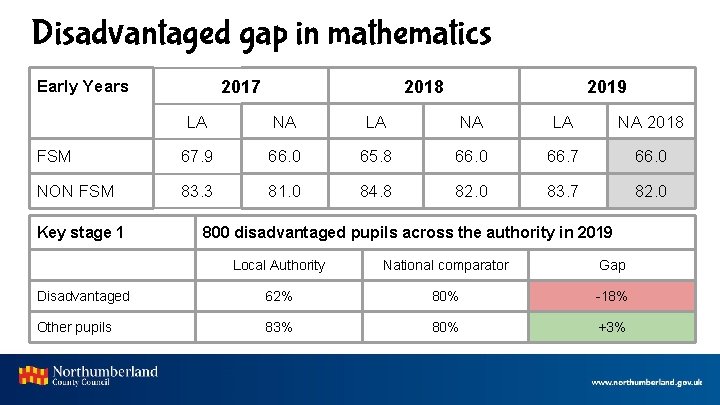 Disadvantaged gap in mathematics

| Early Years | 2017 | | 2018 | | 2019 | |
|---|---|---|---|---|---|---|
| | LA | NA | LA | NA | LA | NA 2018 |
| FSM | 67.9 | 66.0 | 65.8 | 66.0 | 66.7 | 66.0 |
| NON FSM | 83.3 | 81.0 | 84.8 | 82.0 | 83.7 | 82.0 |

| Key stage 1 | 800 disadvantaged pupils across the authority in 2019 | | |
|---|---|---|---|
| | Local Authority | National comparator | Gap |
| Disadvantaged | 62% | 80% | -18% |
| Other pupils | 83% | 80% | +3% |

Northumberland County Council

www.northumberland.gov.uk